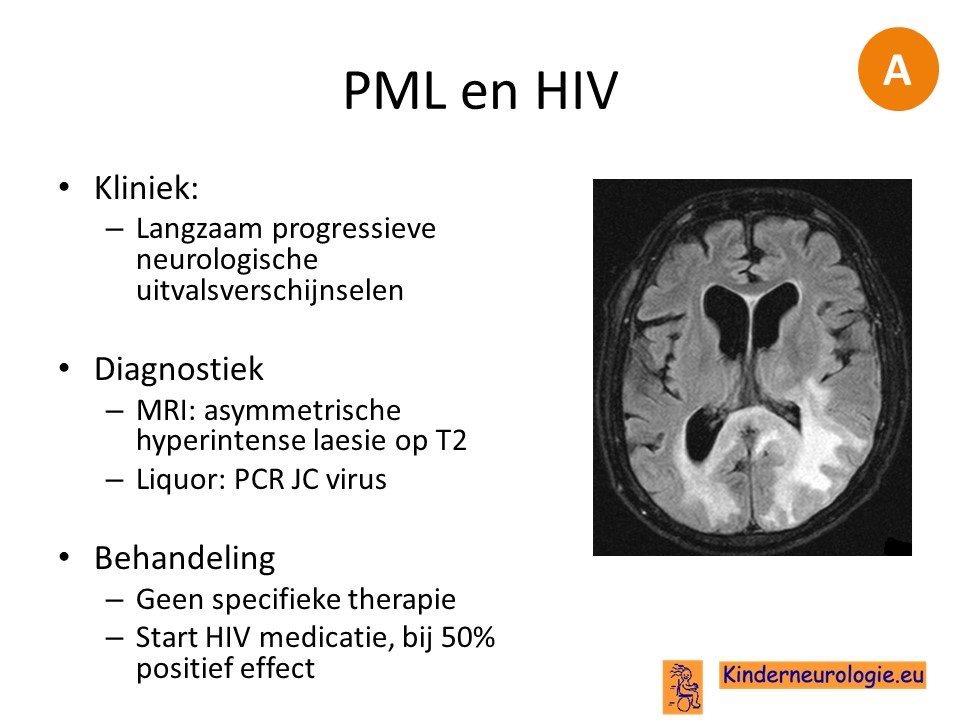 PML en HIV

A

• Kliniek:
– Langzaam progressieve neurologische uitvalsverschijnselen

• Diagnostiek
– MRI: asymmetrische hyperintense laesie op T2
– Liquor: PCR JC virus

• Behandeling
– Geen specifieke therapie
– Start HIV medicatie, bij 50% positief effect

Kinderneurologie.eu